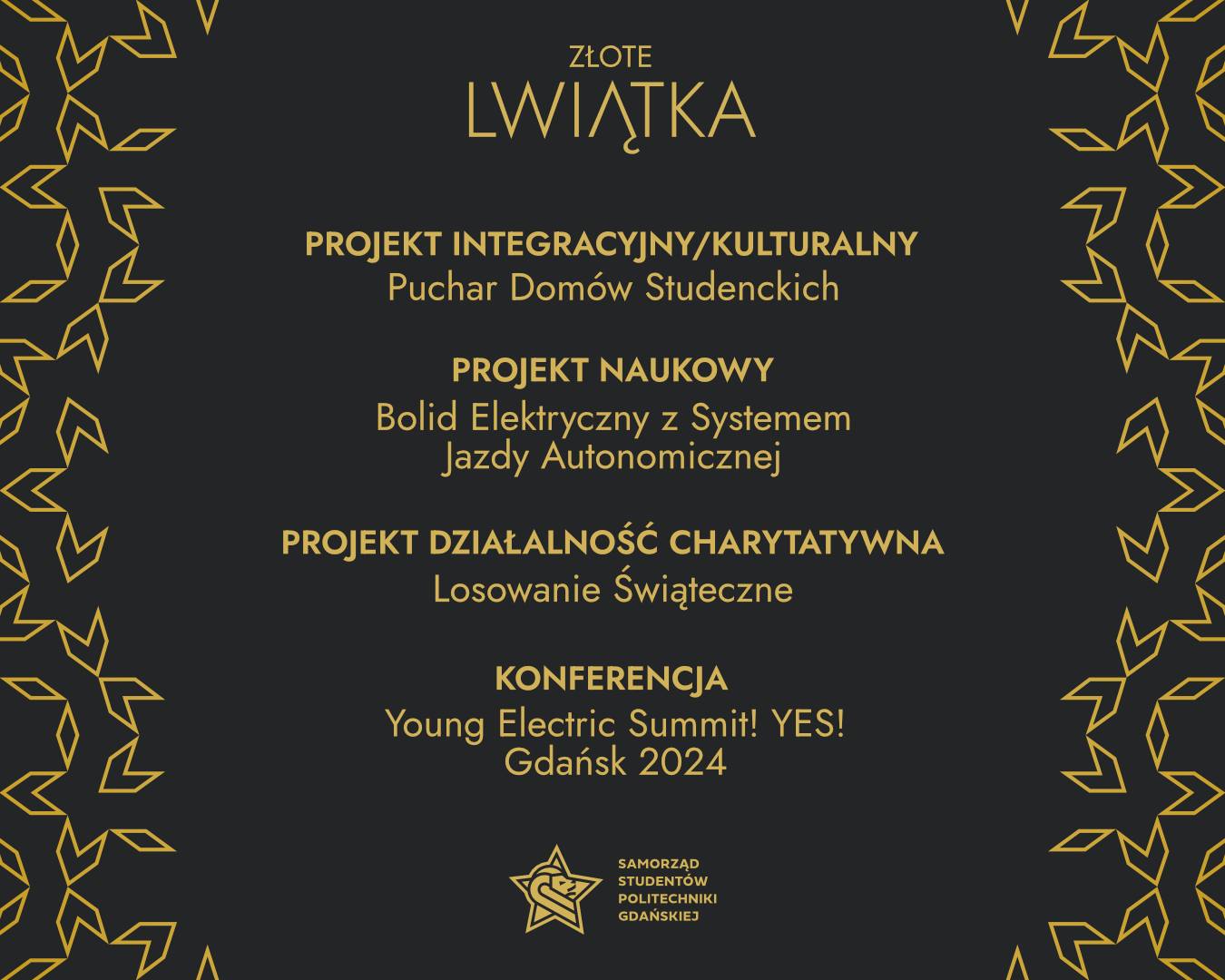 ZŁOTE
LWIĄTKA

PROJEKT INTEGRACYJNY/KULTURALNY
Puchar Domów Studenckich

PROJEKT NAUKOWY
Bolid Elektryczny z Systemem Jazdy Autonomicznej

PROJEKT DZIAŁALNOŚĆ CHARYTATYWNA
Losowanie Świąteczne

KONFERENCJA
Young Electric Summit! YES! Gdańsk 2024

SAMORZĄD STUDENTÓW POLITECHNIKI GDAŃSKIEJ